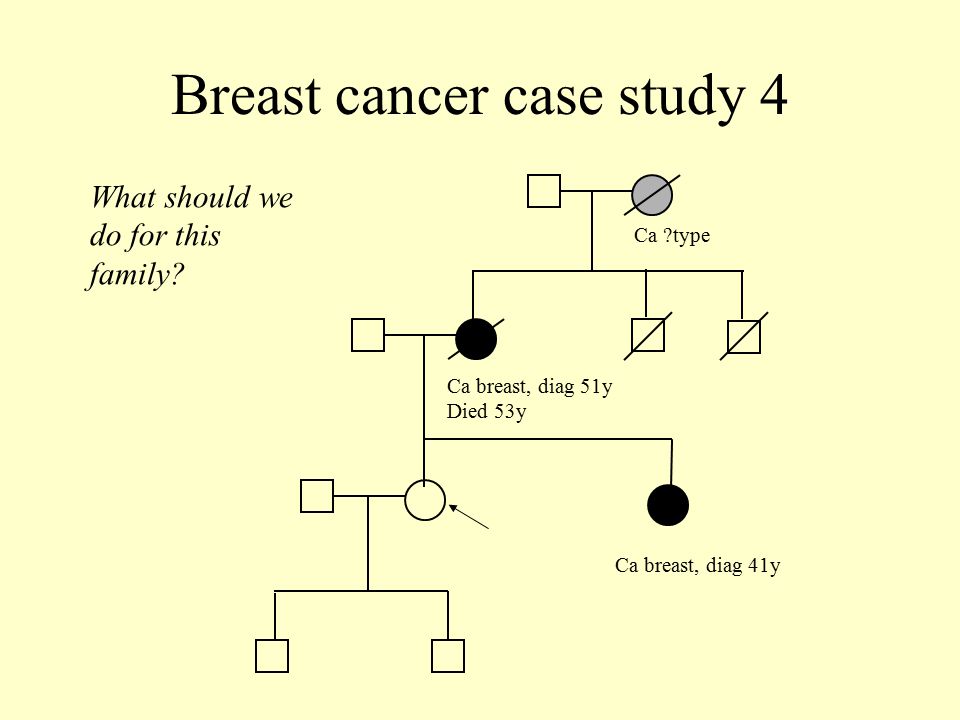 Breast cancer case study 4

What should we do for this family?

Ca ?type

Ca breast, diag 51y
Died 53y

Ca breast, diag 41y